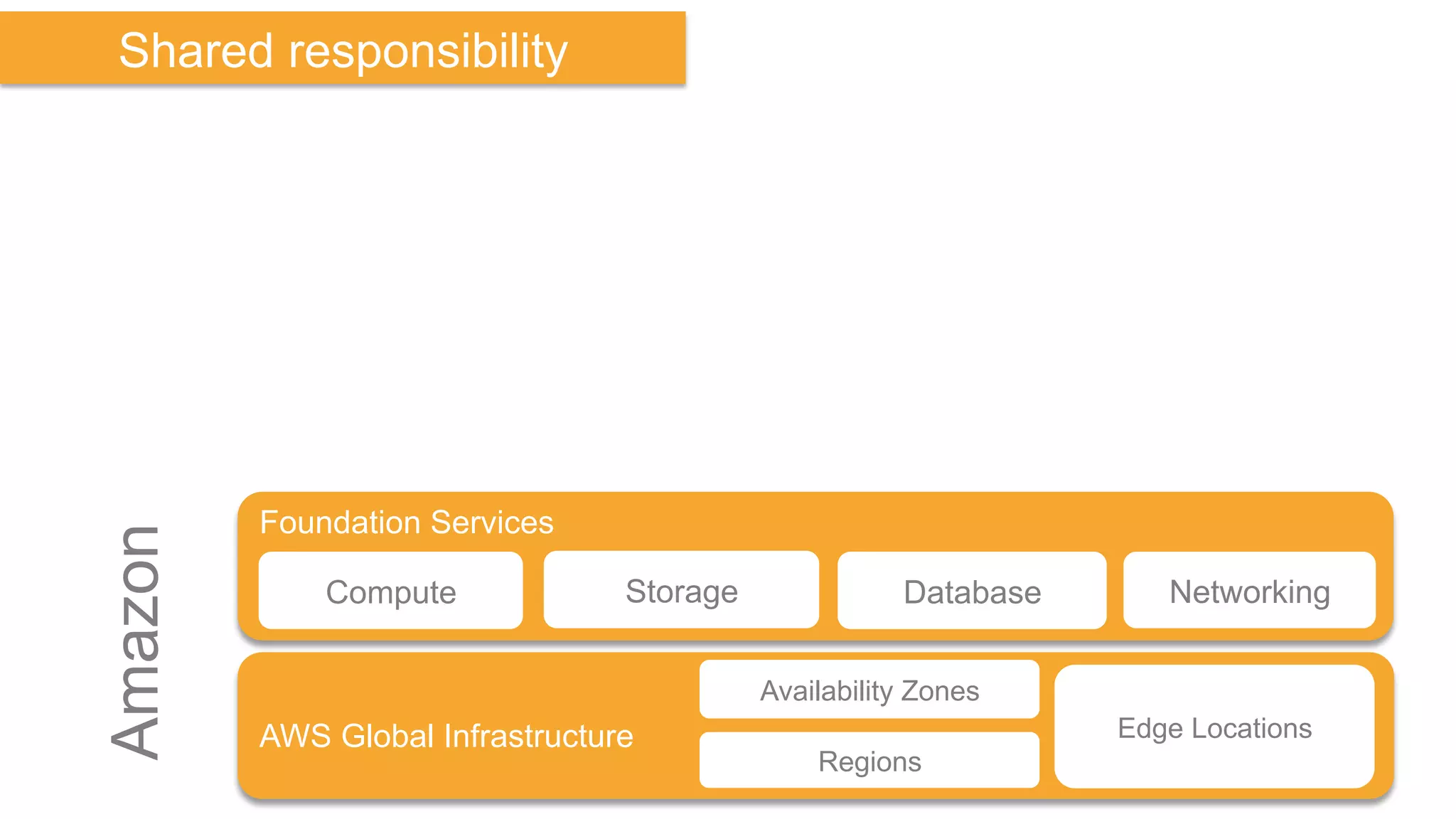 Shared responsibility

Amazon

Foundation Services

Compute

Storage

Database

Networking

AWS Global Infrastructure

Availability Zones

Regions

Edge Locations